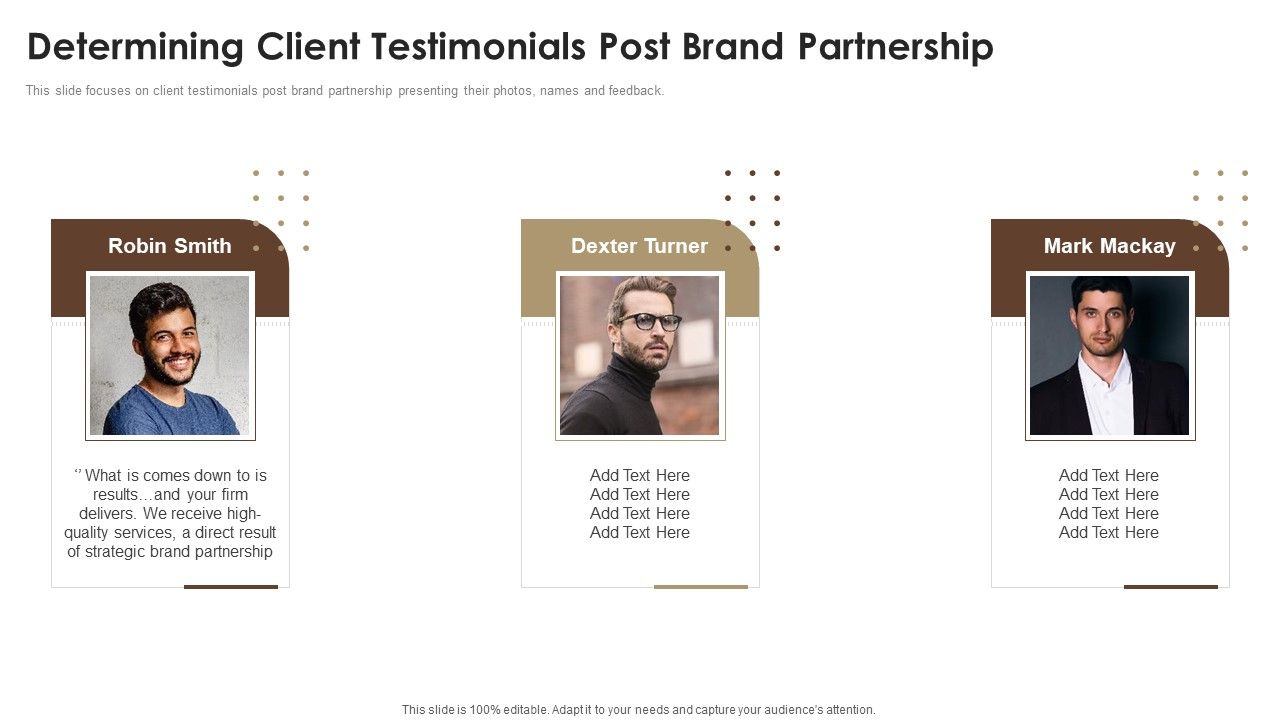 Determining Client Testimonials Post Brand Partnership

This slide focuses on client testimonials post brand partnership presenting their photos, names and feedback.

Robin Smith

‘’ What is comes down to is results…and your firm delivers. We receive high-quality services, a direct result of strategic brand partnership

Dexter Turner

Add Text Here
Add Text Here
Add Text Here
Add Text Here

Mark Mackay

Add Text Here
Add Text Here
Add Text Here
Add Text Here

This slide is 100% editable. Adapt it to your needs and capture your audience's attention.